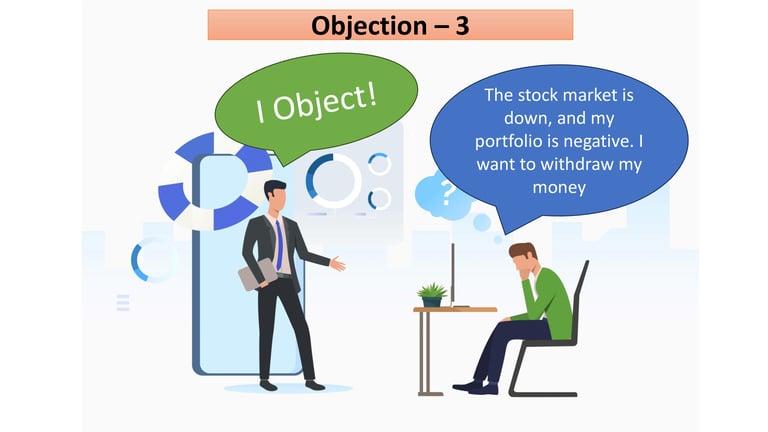 Objection – 3

I Object!

The stock market is down, and my portfolio is negative. I want to withdraw my money

?